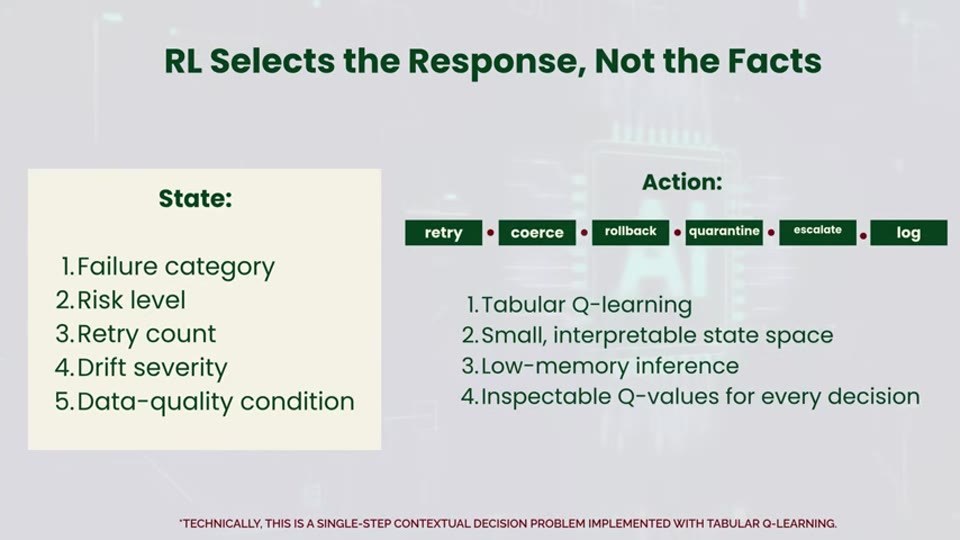 RL Selects the Response, Not the Facts

State:

1. Failure category
2. Risk level
3. Retry count
4. Drift severity
5. Data-quality condition

Action:

retry • coerce • rollback • quarantine • escalate • log

1. Tabular Q-learning
2. Small, interpretable state space
3. Low-memory inference
4. Inspectable Q-values for every decision

*TECHNICALLY, THIS IS A SINGLE-STEP CONTEXTUAL DECISION PROBLEM IMPLEMENTED WITH TABULAR Q-LEARNING.